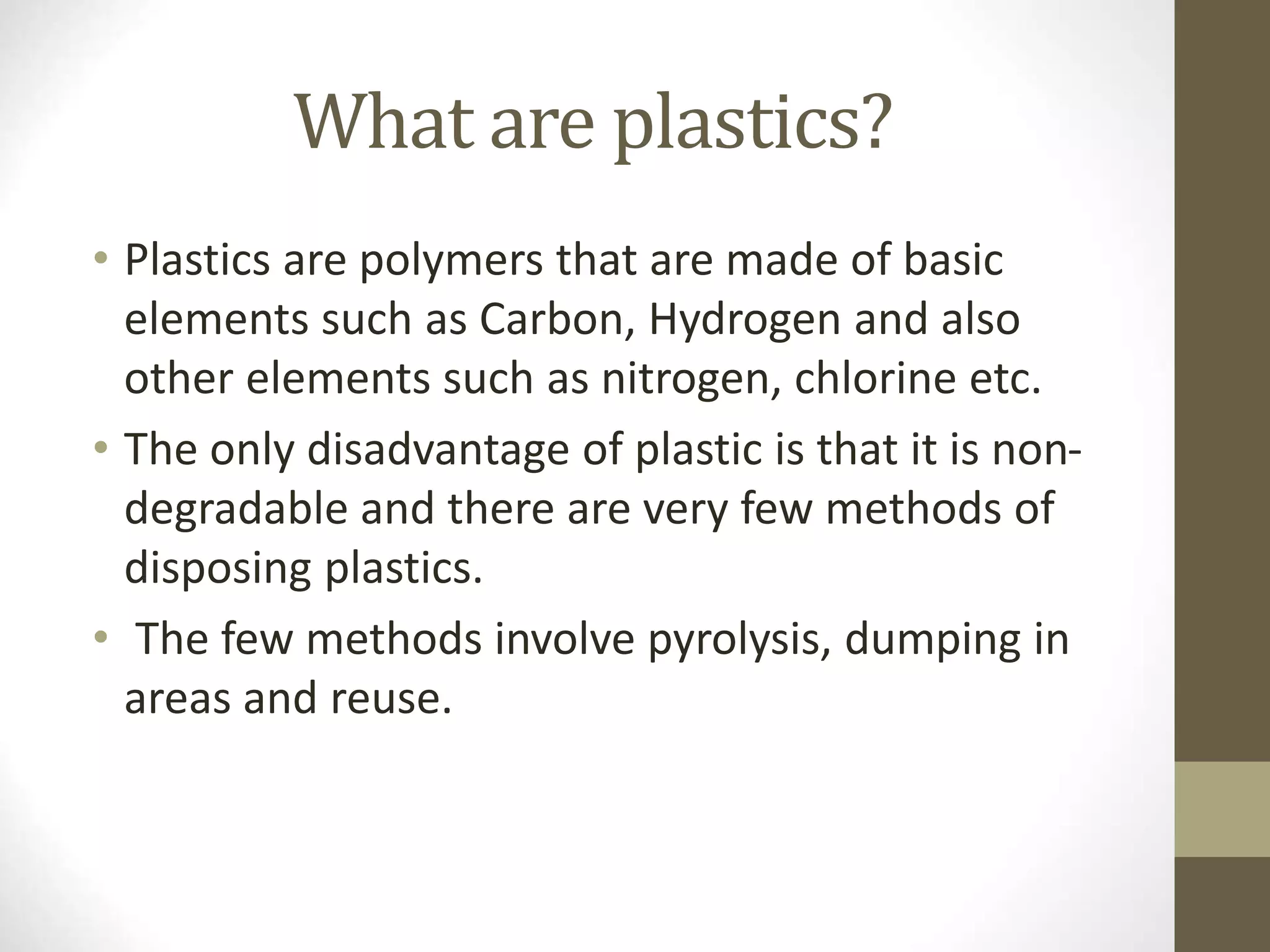 What are plastics?

• Plastics are polymers that are made of basic elements such as Carbon, Hydrogen and also other elements such as nitrogen, chlorine etc.
• The only disadvantage of plastic is that it is non-degradable and there are very few methods of disposing plastics.
• The few methods involve pyrolysis, dumping in areas and reuse.